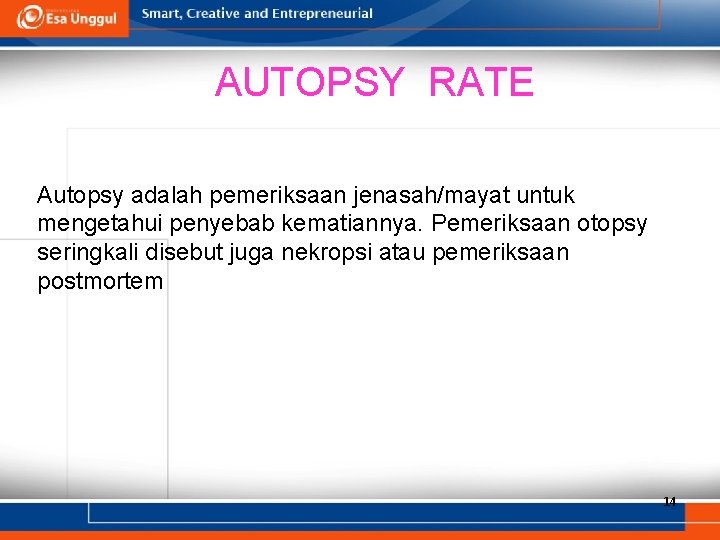 Esa Unggul

Smart, Creative and Entrepreneurial

AUTOPSY RATE

Autopsy adalah pemeriksaan jenasah/mayat untuk mengetahui penyebab kematiannya. Pemeriksaan otopsy seringkali disebut juga nekropsi atau pemeriksaan postmortem

14